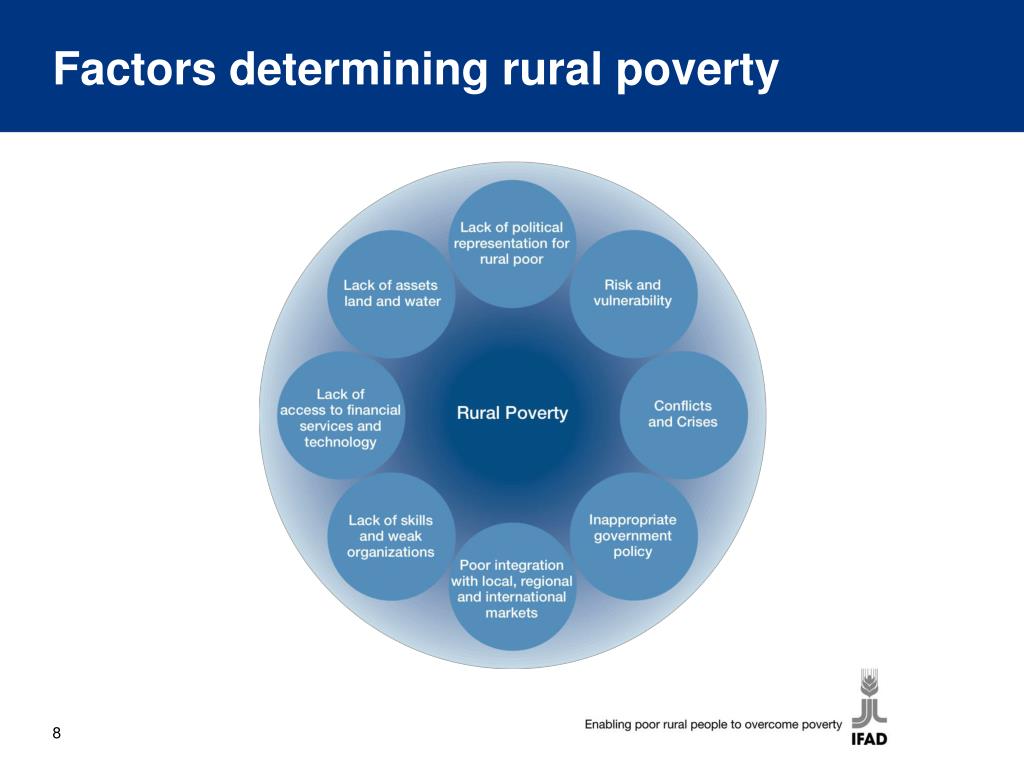 Factors determining rural poverty

Lack of political representation for rural poor

Risk and vulnerability

Conflicts and Crises

Inappropriate government policy

Poor integration with local, regional and international markets

Lack of skills and weak organizations

Lack of access to financial services and technology

Lack of assets land and water

Rural Poverty

8

Enabling poor rural people to overcome poverty

IFAD